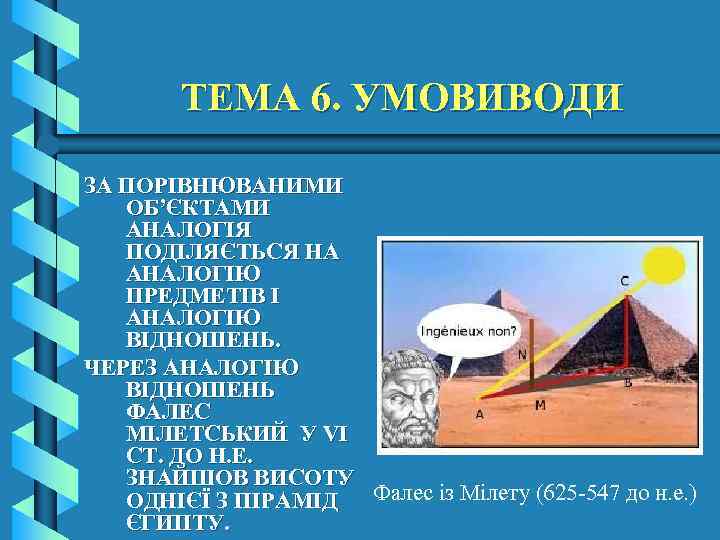 ТЕМА 6. УМОВИВОДИ

ЗА ПОРІВНЮВАНИМИ ОБ'ЄКТАМИ АНАЛОГІЯ ПОДІЛЯЄТЬСЯ НА АНАЛОГІЮ ПРЕДМЕТІВ І АНАЛОГІЮ ВІДНОШЕНЬ.

ЧЕРЕЗ АНАЛОГІЮ ВІДНОШЕНЬ ФАЛЕС МІЛЕТСЬКИЙ У VI СТ. ДО Н.Е. ЗНАЙШОВ ВИСОТУ ОДНІЄЇ З ПІРАМІД ЄГИПТУ.

Ingénieux non?

C
N
B
A
M

Фалес із Мілету (625-547 до н.е.)